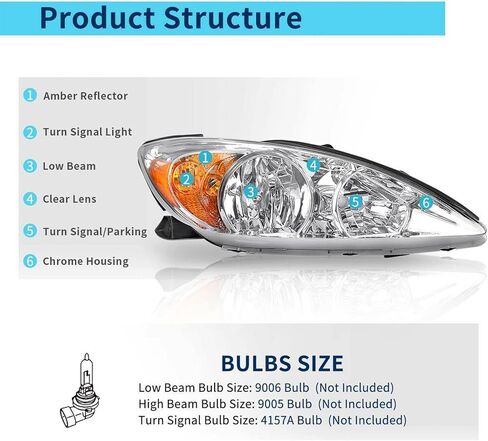 Product Structure

1 Amber Reflector
2 Turn Signal Light
3 Low Beam
4 Clear Lens
5 Turn Signal/Parking
6 Chrome Housing

1
2
3
4
5
6

BULBS SIZE
Low Beam Bulb Size: 9006 Bulb (Not Included)
High Beam Bulb Size: 9005 Bulb (Not Included)
Turn Signal Bulb Size: 4157A Bulb (Not Included)